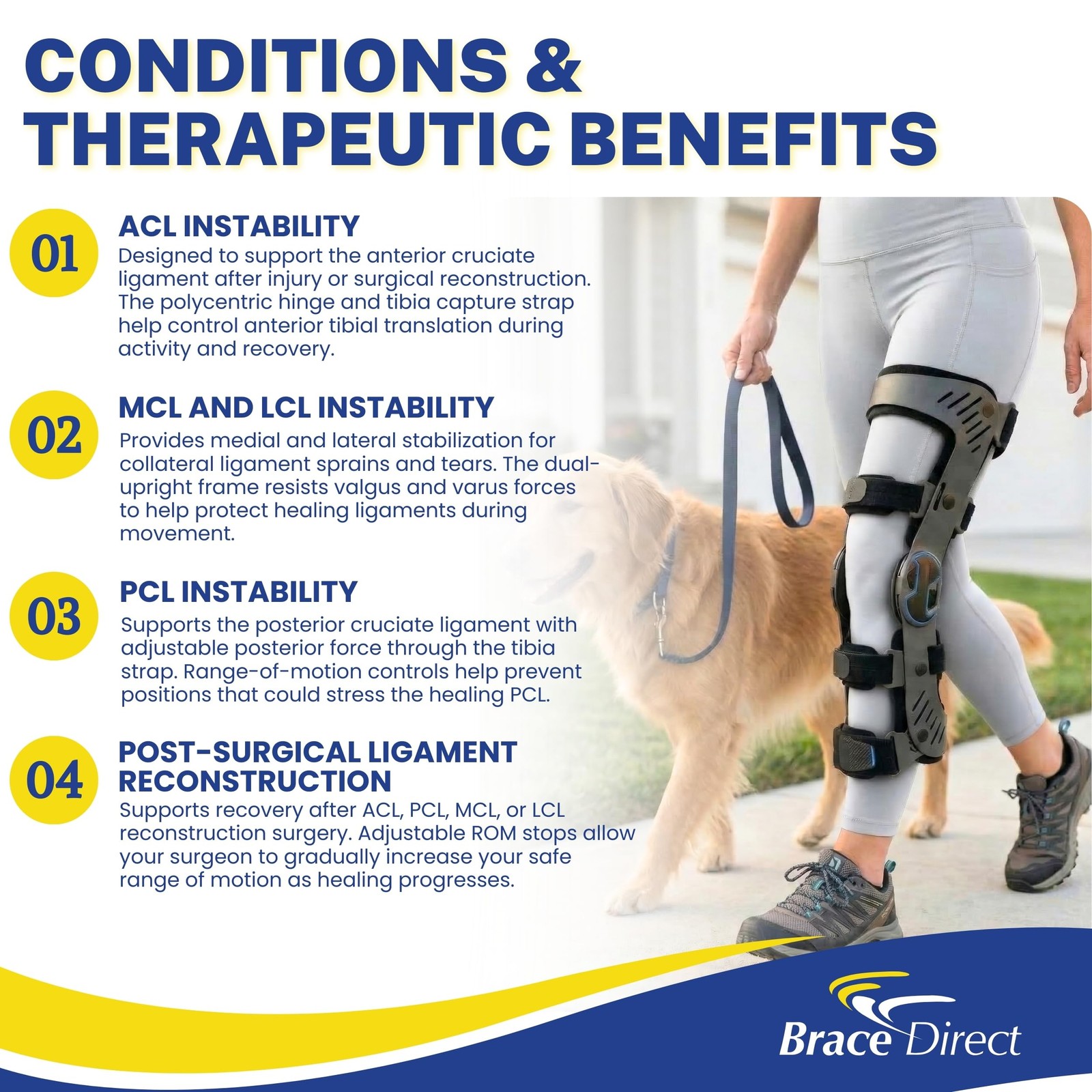 CONDITIONS & THERAPEUTIC BENEFITS

01

ACL INSTABILITY

Designed to support the anterior cruciate ligament after injury or surgical reconstruction. The polycentric hinge and tibia capture strap help control anterior tibial translation during activity and recovery.

02

MCL AND LCL INSTABILITY

Provides medial and lateral stabilization for collateral ligament sprains and tears. The dual-upright frame resists valgus and varus forces to help protect healing ligaments during movement.

03

PCL INSTABILITY

Supports the posterior cruciate ligament with adjustable posterior force through the tibia strap. Range-of-motion controls help prevent positions that could stress the healing PCL.

04

POST-SURGICAL LIGAMENT RECONSTRUCTION

Supports recovery after ACL, PCL, MCL, or LCL reconstruction surgery. Adjustable ROM stops allow your surgeon to gradually increase your safe range of motion as healing progresses.

Brace Direct